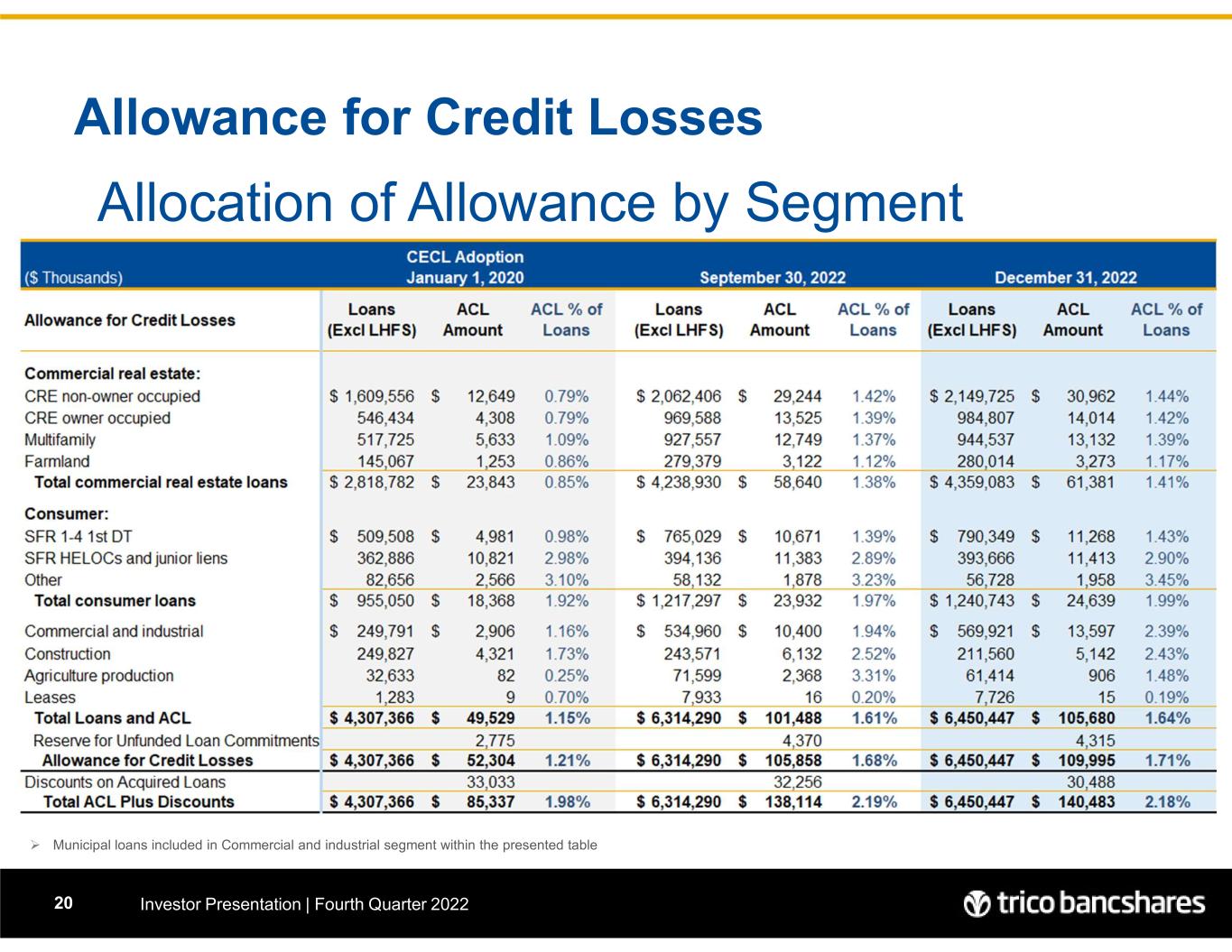 Allowance for Credit Losses

Allocation of Allowance by Segment

| ($ Thousands) | CECL Adoption January 1, 2020 | | | September 30, 2022 | | | December 31, 2022 | | |
|---|---|---|---|---|---|---|---|---|---|
| Allowance for Credit Losses | Loans (Excl LHFS) | ACL Amount | ACL % of Loans | Loans (Excl LHFS) | ACL Amount | ACL % of Loans | Loans (Excl LHFS) | ACL Amount | ACL % of Loans |
| Commercial real estate: | | | | | | | | | |
| CRE non-owner occupied | $ 1,609,556 | $ 12,649 | 0.79% | $ 2,062,406 | $ 29,244 | 1.42% | $ 2,149,725 | $ 30,962 | 1.44% |
| CRE owner occupied | 546,434 | 4,308 | 0.79% | 969,588 | 13,525 | 1.39% | 984,807 | 14,014 | 1.42% |
| Multifamily | 517,725 | 5,633 | 1.09% | 927,557 | 12,749 | 1.37% | 944,537 | 13,132 | 1.39% |
| Farmland | 145,067 | 1,253 | 0.86% | 279,379 | 3,122 | 1.12% | 280,014 | 3,273 | 1.17% |
| Total commercial real estate loans | $ 2,818,782 | $ 23,843 | 0.85% | $ 4,238,930 | $ 58,640 | 1.38% | $ 4,359,083 | $ 61,381 | 1.41% |
| Consumer: | | | | | | | | | |
| SFR 1-4 1st DT | $ 509,508 | $ 4,981 | 0.98% | $ 765,029 | $ 10,671 | 1.39% | $ 790,349 | $ 11,268 | 1.43% |
| SFR HELOCs and junior liens | 362,886 | 10,821 | 2.98% | 394,136 | 11,383 | 2.89% | 393,666 | 11,413 | 2.90% |
| Other | 82,656 | 2,566 | 3.10% | 58,132 | 1,878 | 3.23% | 56,728 | 1,958 | 3.45% |
| Total consumer loans | $ 955,050 | $ 18,368 | 1.92% | $ 1,217,297 | $ 23,932 | 1.97% | $ 1,240,743 | $ 24,639 | 1.99% |
| Commercial and industrial | $ 249,791 | $ 2,906 | 1.16% | $ 534,960 | $ 10,400 | 1.94% | $ 569,921 | $ 13,597 | 2.39% |
| Construction | 249,827 | 4,321 | 1.73% | 243,571 | 6,132 | 2.52% | 211,560 | 5,142 | 2.43% |
| Agriculture production | 32,633 | 82 | 0.25% | 71,599 | 2,368 | 3.31% | 61,414 | 906 | 1.48% |
| Leases | 1,283 | 9 | 0.70% | 7,933 | 16 | 0.20% | 7,726 | 15 | 0.19% |
| Total Loans and ACL | $ 4,307,366 | $ 49,529 | 1.15% | $ 6,314,290 | $ 101,488 | 1.61% | $ 6,450,447 | $ 105,680 | 1.64% |
| Reserve for Unfunded Loan Commitments | | 2,775 | | | 4,370 | | | 4,315 | |
| Allowance for Credit Losses | $ 4,307,366 | $ 52,304 | 1.21% | $ 6,314,290 | $ 105,858 | 1.68% | $ 6,450,447 | $ 109,995 | 1.71% |
| Discounts on Acquired Loans | | 33,033 | | | 32,256 | | | 30,488 | |
| Total ACL Plus Discounts | $ 4,307,366 | $ 85,337 | 1.98% | $ 6,314,290 | $ 138,114 | 2.19% | $ 6,450,447 | $ 140,483 | 2.18% |

➢ Municipal loans included in Commercial and industrial segment within the presented table

20 Investor Presentation | Fourth Quarter 2022

trico bancshares